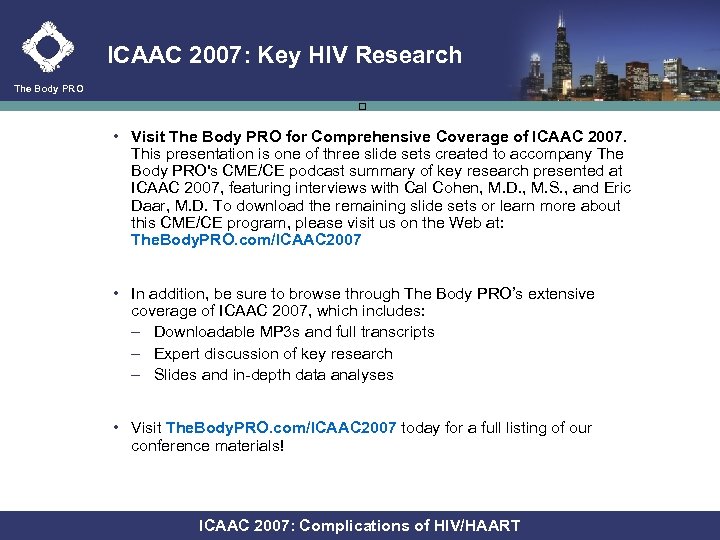 The Body PRO

ICAAC 2007: Key HIV Research

• Visit The Body PRO for Comprehensive Coverage of ICAAC 2007. This presentation is one of three slide sets created to accompany The Body PRO's CME/CE podcast summary of key research presented at ICAAC 2007, featuring interviews with Cal Cohen, M.D., M.S., and Eric Daar, M.D. To download the remaining slide sets or learn more about this CME/CE program, please visit us on the Web at: TheBodyPRO.com/ICAAC2007

• In addition, be sure to browse through The Body PRO's extensive coverage of ICAAC 2007, which includes:
– Downloadable MP3s and full transcripts
– Expert discussion of key research
– Slides and in-depth data analyses

• Visit TheBodyPRO.com/ICAAC2007 today for a full listing of our conference materials!

ICAAC 2007: Complications of HIV/HAART